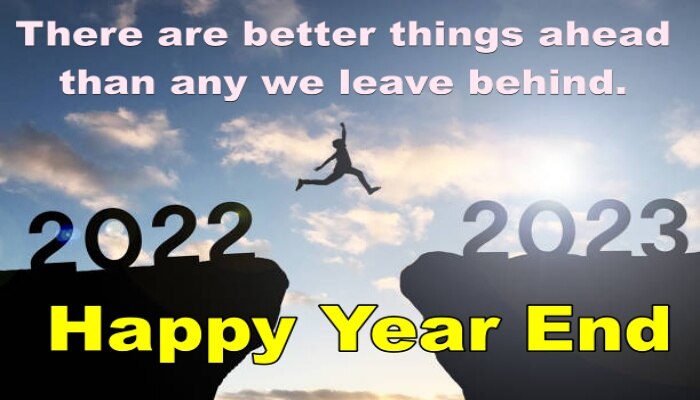 There are better things ahead than any we leave behind.

2022

2023

Happy Year End